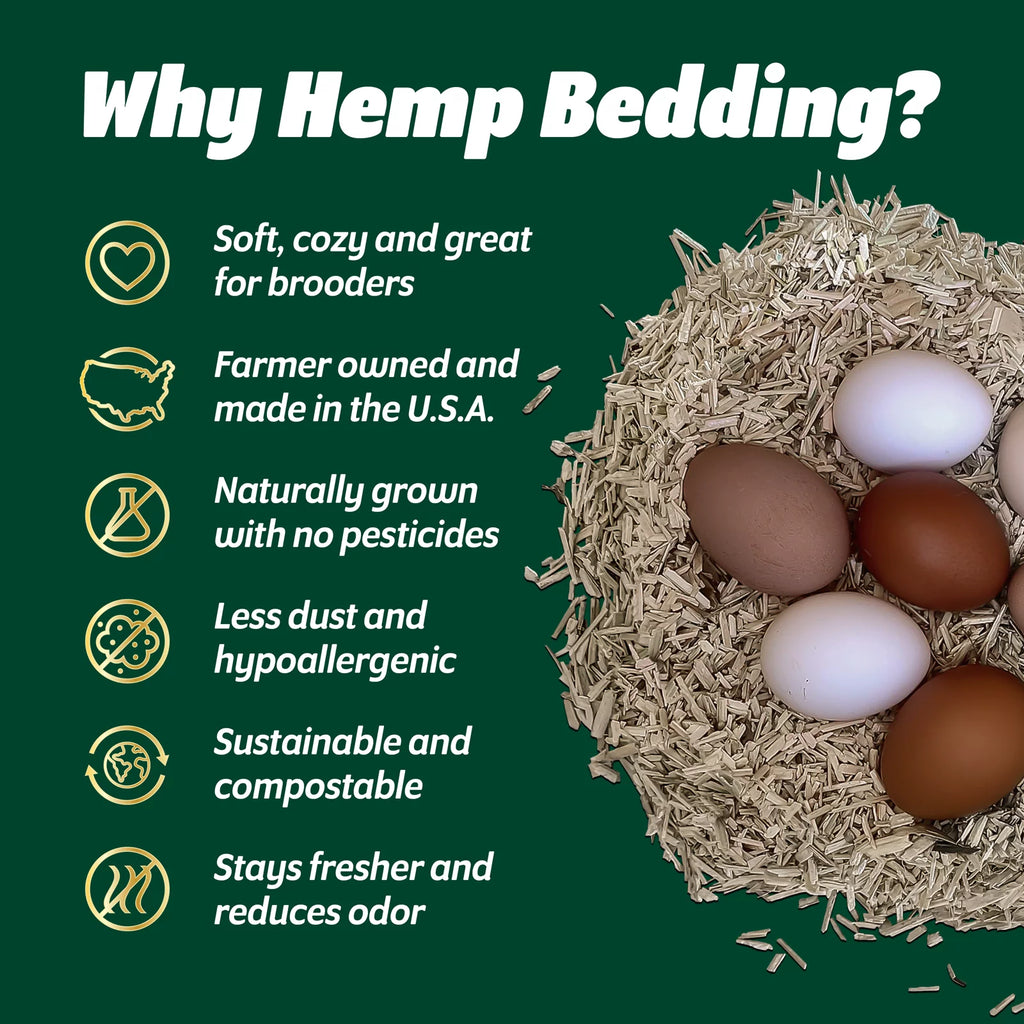 Why Hemp Bedding?

Soft, cozy and great for brooders

Farmer owned and made in the U.S.A.

Naturally grown with no pesticides

Less dust and hypoallergenic

Sustainable and compostable

Stays fresher and reduces odor